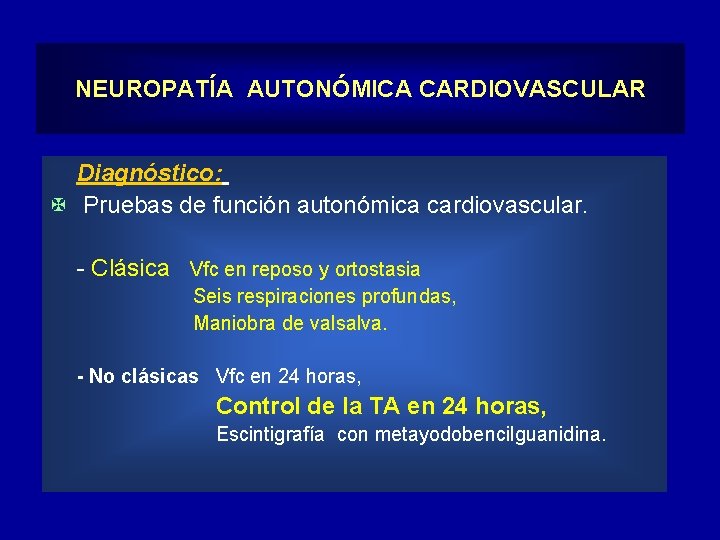 NEUROPATÍA AUTONÓMICA CARDIOVASCULAR

Diagnóstico:

Pruebas de función autonómica cardiovascular.

- Clásica Vfc en reposo y ortostasia
Seis respiraciones profundas,
Maniobra de valsalva.

- No clásicas Vfc en 24 horas,
Control de la TA en 24 horas,
Escintigrafía con metayodobencilguanidina.